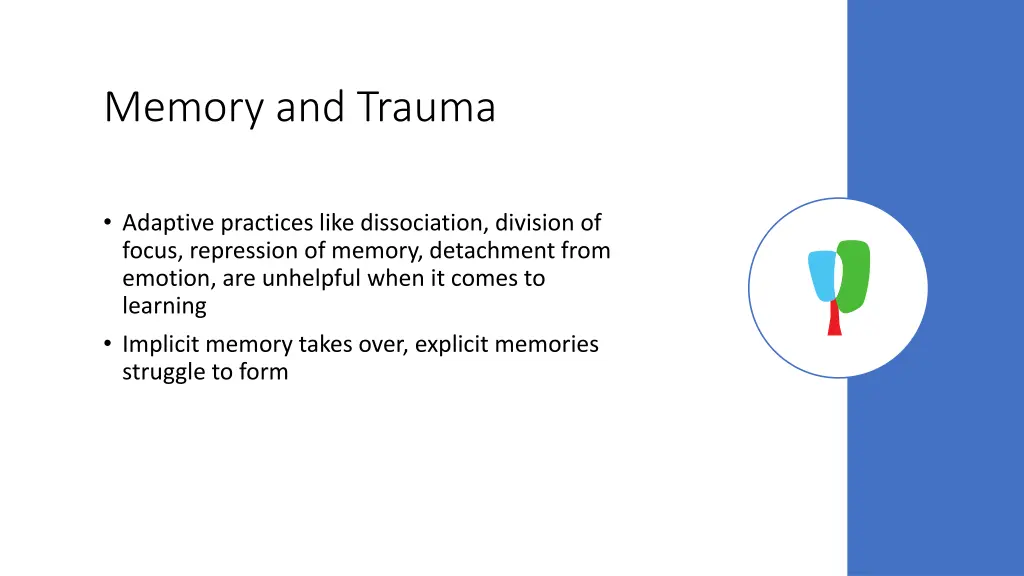 Memory and Trauma

• Adaptive practices like dissociation, division of focus, repression of memory, detachment from emotion, are unhelpful when it comes to learning

• Implicit memory takes over, explicit memories struggle to form